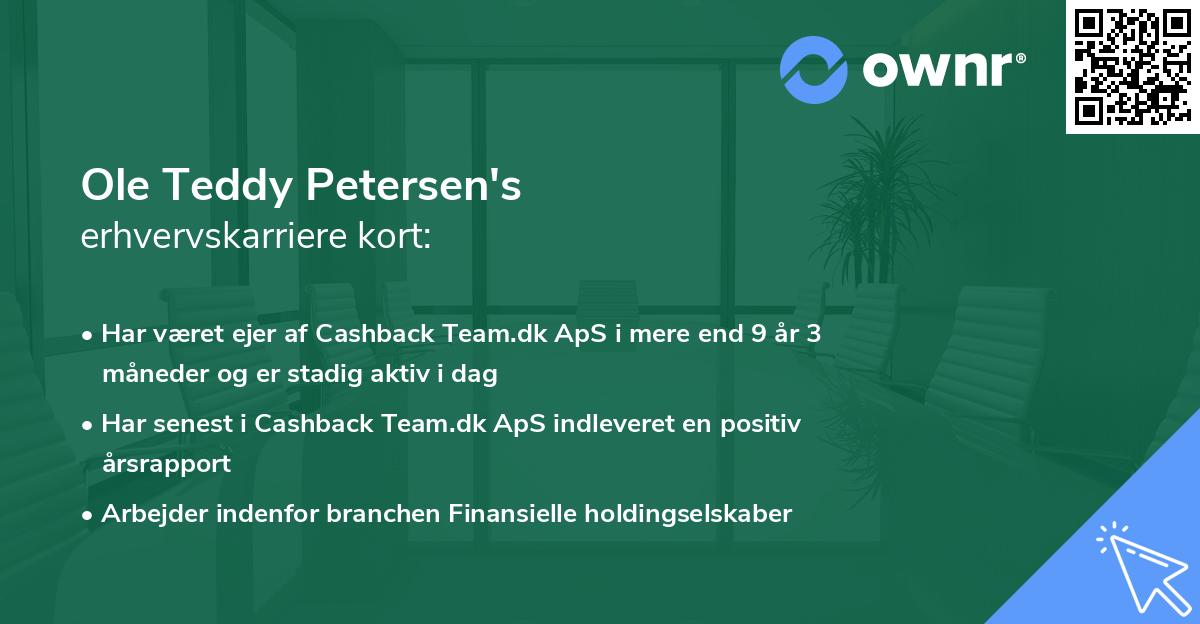 ownr®

Ole Teddy Petersen's
erhvervskarriere kort:

• Har været ejer af Cashback Team.dk ApS i mere end 9 år 3 måneder og er stadig aktiv i dag
• Har senest i Cashback Team.dk ApS indleveret en positiv årsrapport
• Arbejder indenfor branchen Finansielle holdingselskaber